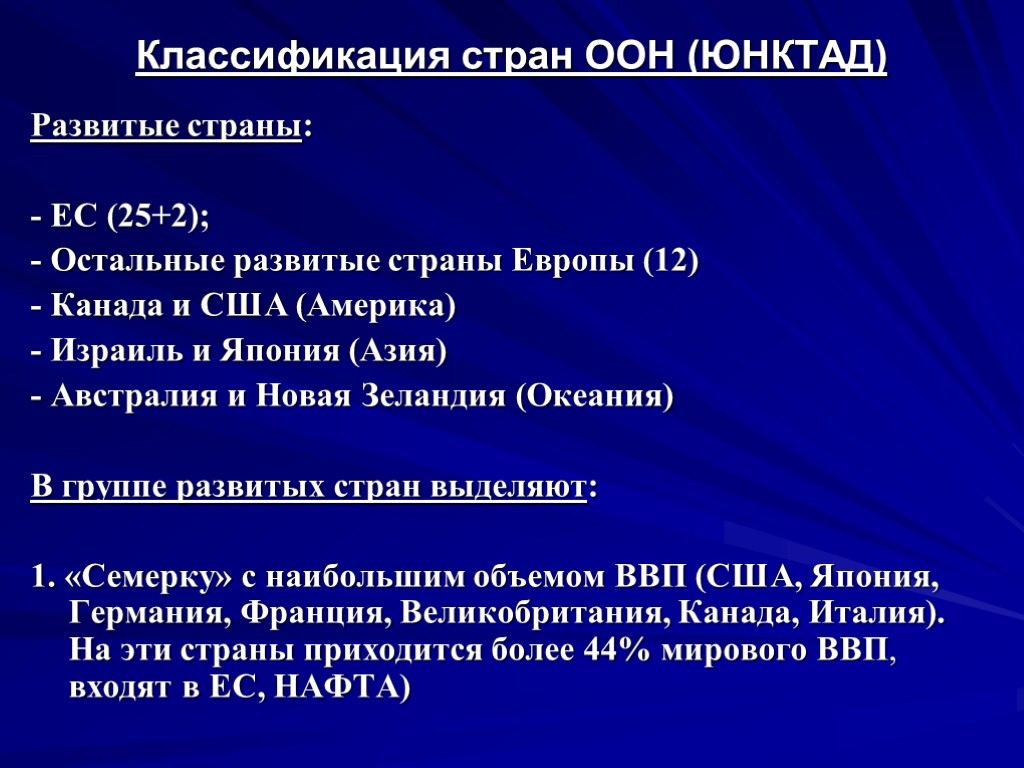 Классификация стран ООН (ЮНКТАД)

Развитые страны:

- ЕС (25+2);
- Остальные развитые страны Европы (12)
- Канада и США (Америка)
- Израиль и Япония (Азия)
- Австралия и Новая Зеландия (Океания)

В группе развитых стран выделяют:

1. «Семерку» с наибольшим объемом ВВП (США, Япония, Германия, Франция, Великобритания, Канада, Италия). На эти страны приходится более 44% мирового ВВП, входят в ЕС, НАФТА)